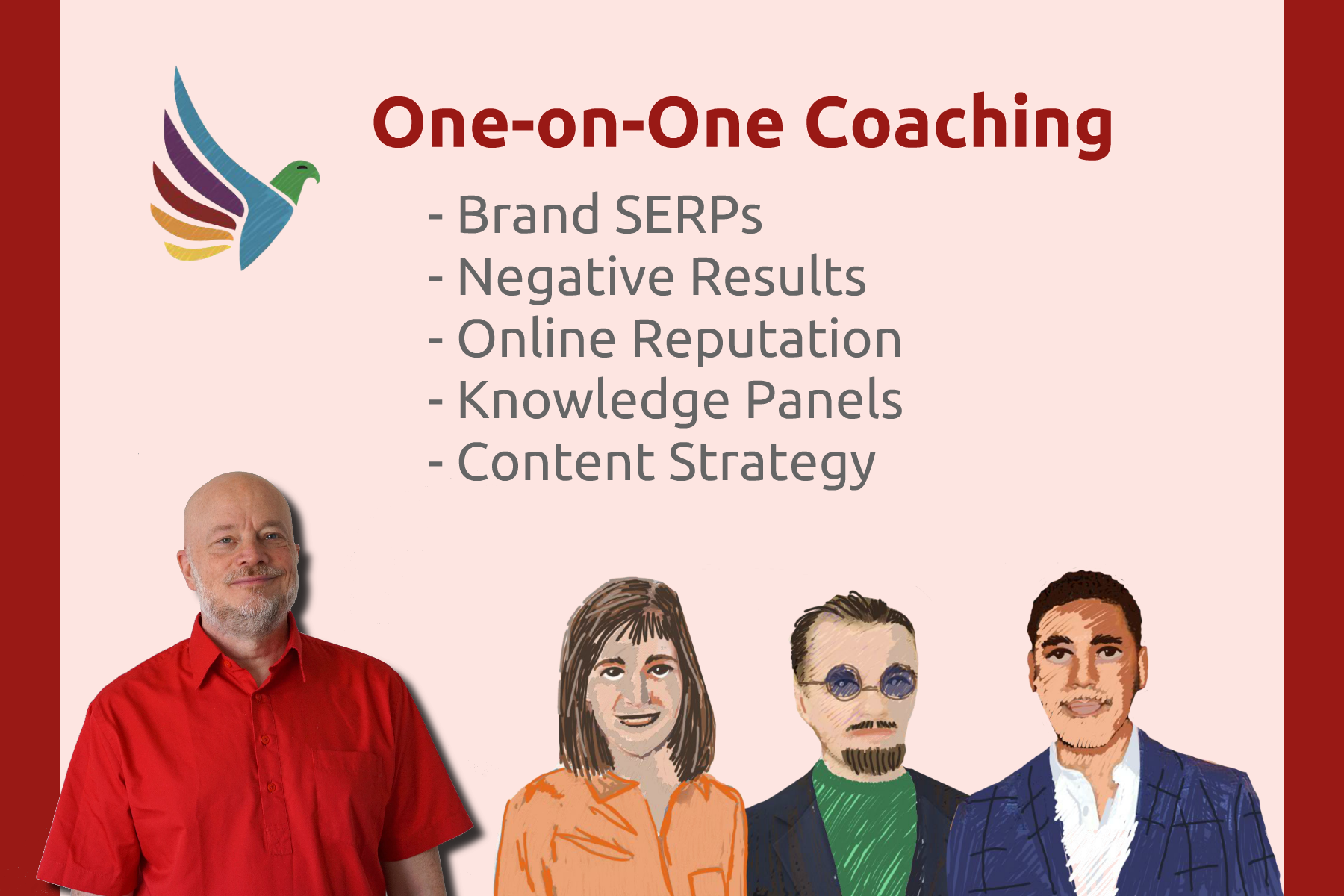 One-on-One Coaching

- Brand SERPs
- Negative Results
- Online Reputation
- Knowledge Panels
- Content Strategy